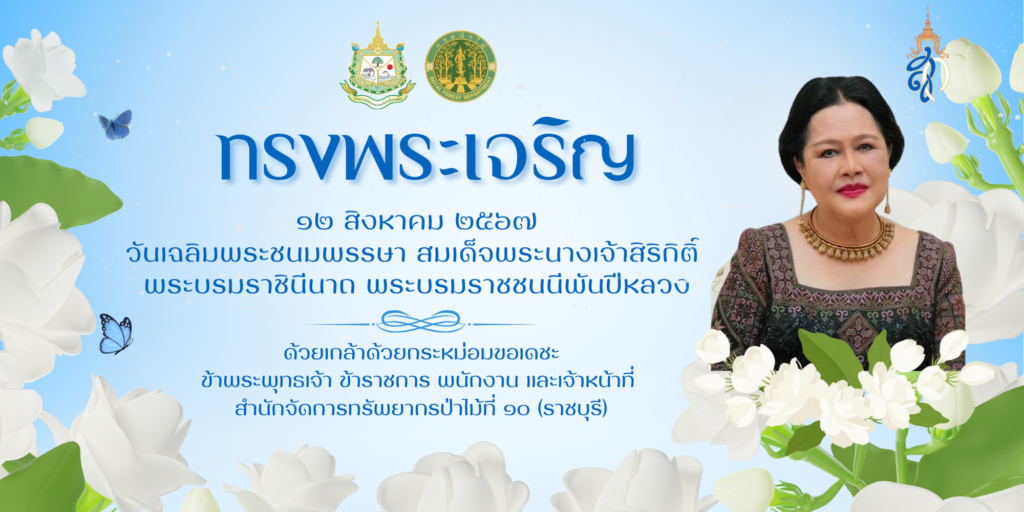 ทรงพระเจริญ

๑๒ สิงหาคม ๒๕๖๗
วันเฉลิมพระชนมพรรษา สมเด็จพระนางเจ้าสิริกิติ์
พระบรมราชินีนาถ พระบรมราชชนนีพันปีหลวง

ด้วยเกล้าด้วยกระหม่อมขอเดชะ
ข้าพระพุทธเจ้า ข้าราชการ พนักงาน และเจ้าหน้าที่
สำนักจัดการทรัพยากรป่าไม้ที่ ๑๐ (ราชบุรี)